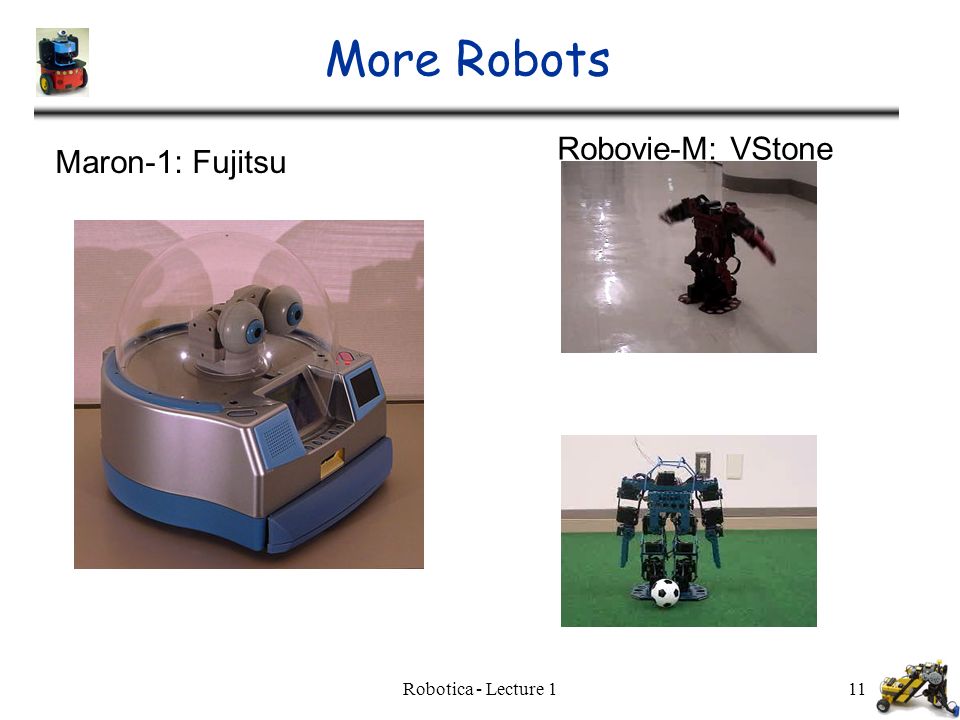 More Robots

Maron-1: Fujitsu

Robovie-M: VStone

Robotica - Lecture 1

11